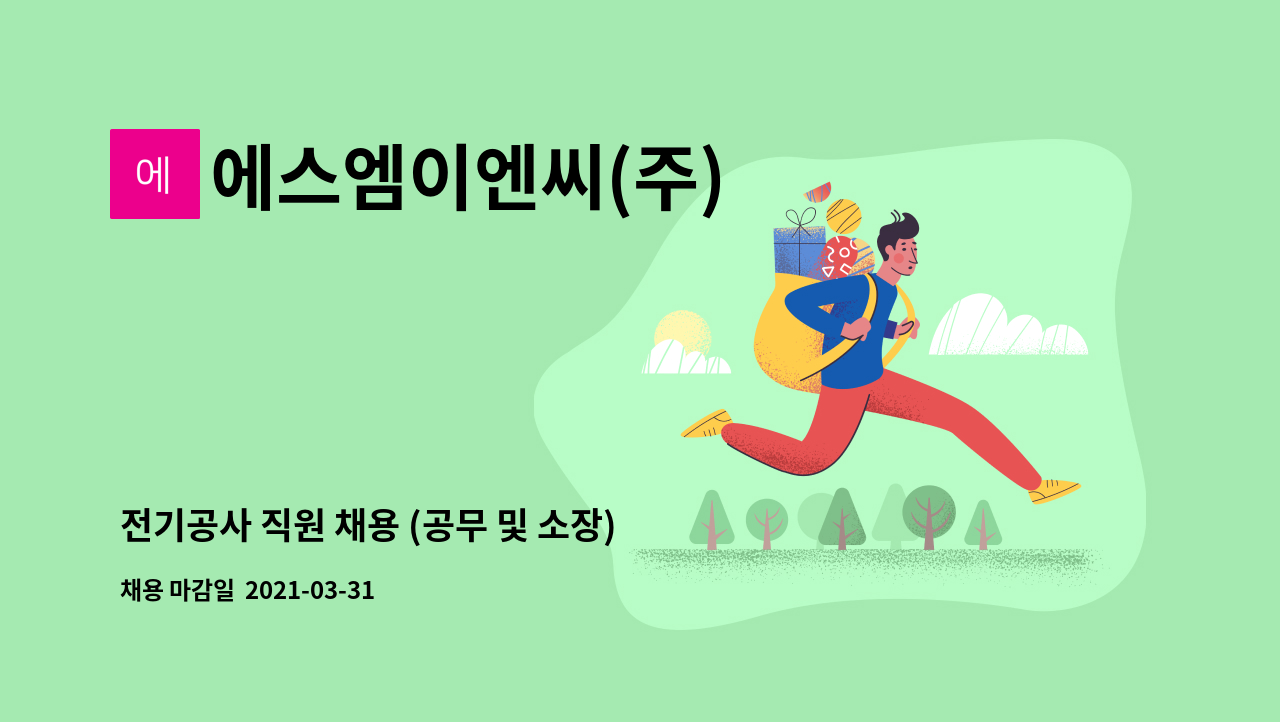 에

에스엠이엔씨(주)

전기공사 직원 채용 (공무 및 소장)

채용 마감일 2021-03-31